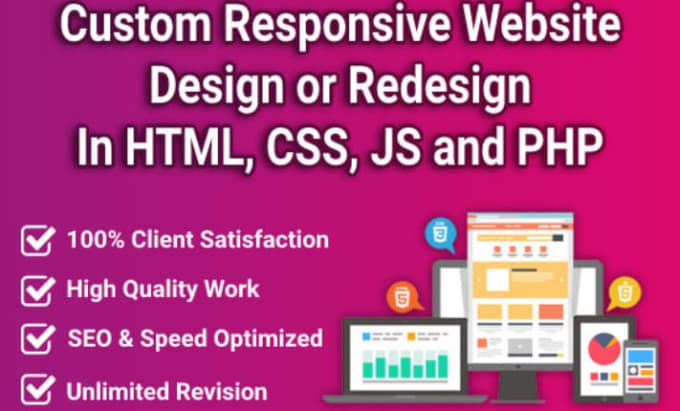 Custom Responsive Website Design or Redesign In HTML, CSS, JS and PHP

100% Client Satisfaction

High Quality Work

SEO & Speed Optimized

Unlimited Revision

3

5

5